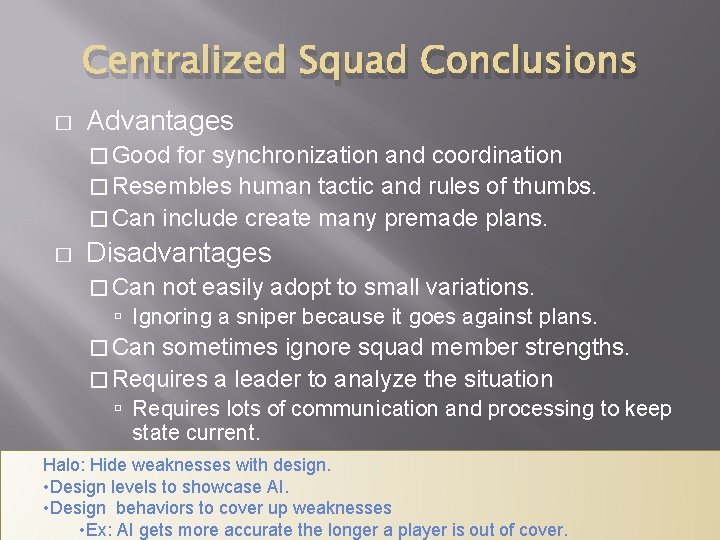 Centralized Squad Conclusions

□ Advantages

□ Good for synchronization and coordination

□ Resembles human tactic and rules of thumbs.

□ Can include create many premade plans.

□ Disadvantages

□ Can not easily adopt to small variations.

▫ Ignoring a sniper because it goes against plans.

□ Can sometimes ignore squad member strengths.

□ Requires a leader to analyze the situation

▫ Requires lots of communication and processing to keep state current.

Halo: Hide weaknesses with design.
•Design levels to showcase AI.
•Design behaviors to cover up weaknesses
•Ex: AI gets more accurate the longer a player is out of cover.